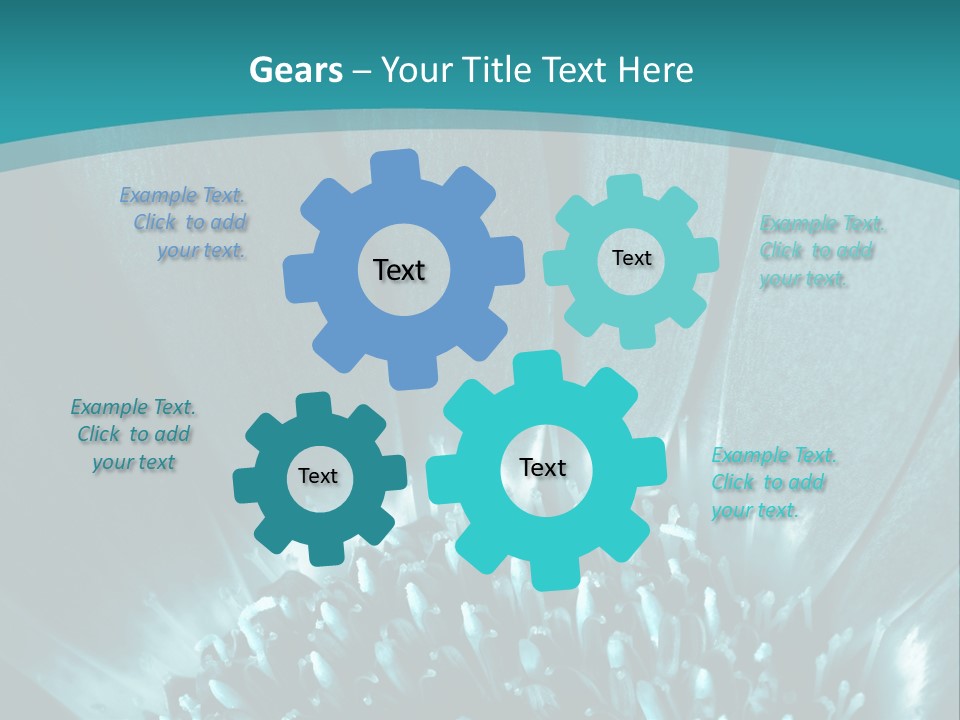 Gears – Your Title Text Here

Example Text. Click to add your text.

Text

Text

Example Text. Click to add your text.

Example Text. Click to add your text

Text

Text

Example Text. Click to add your text.